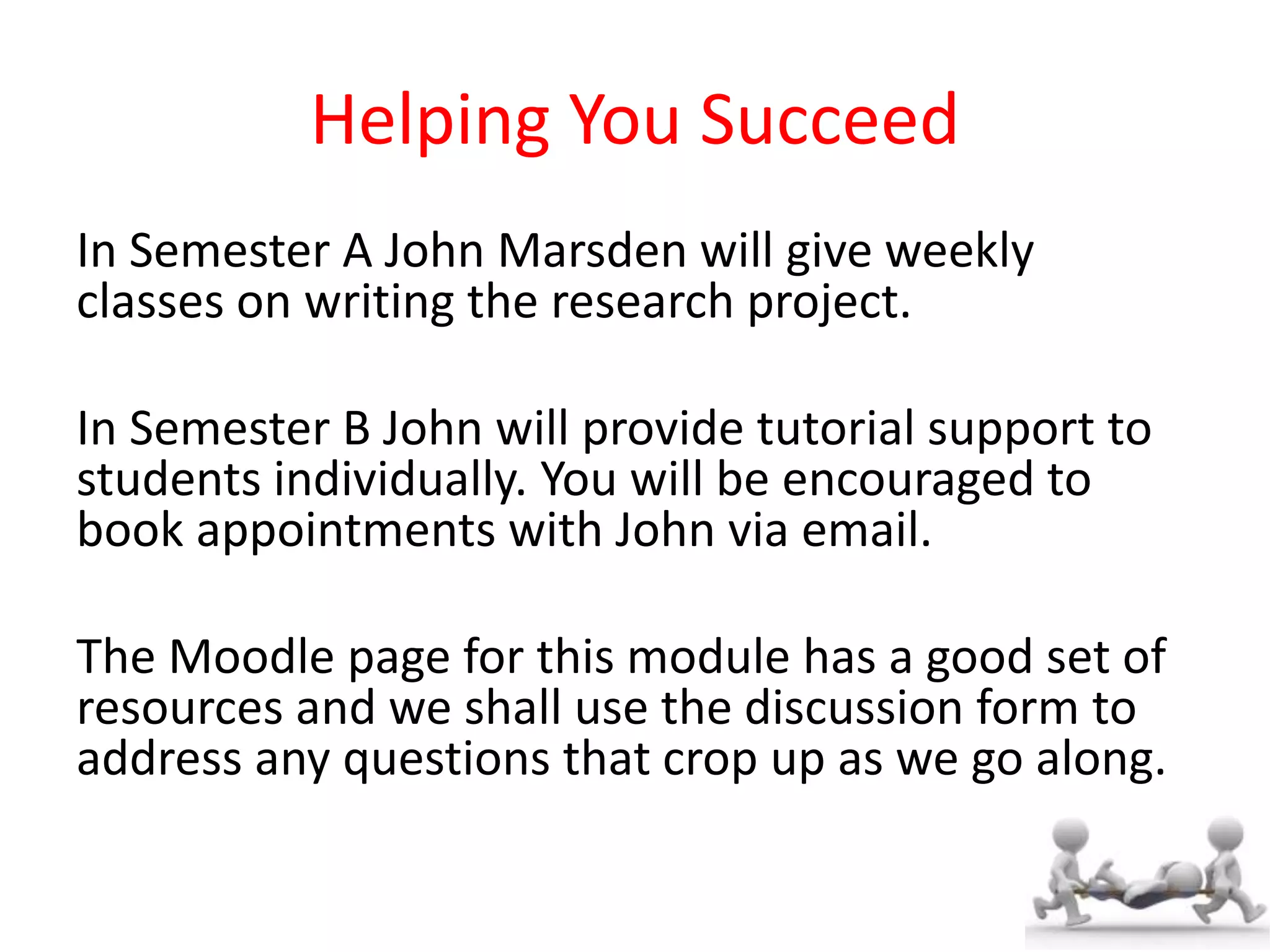 Helping You Succeed

In Semester A John Marsden will give weekly classes on writing the research project.

In Semester B John will provide tutorial support to students individually. You will be encouraged to book appointments with John via email.

The Moodle page for this module has a good set of resources and we shall use the discussion form to address any questions that crop up as we go along.